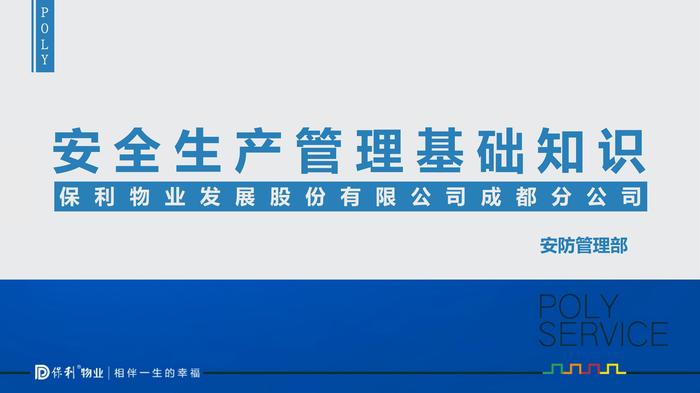 POLY

安全生产管理基础知识

保利物业发展股份有限公司成都分公司

安防管理部

POLY SERVICE

保利物业 | 相伴一生的幸福